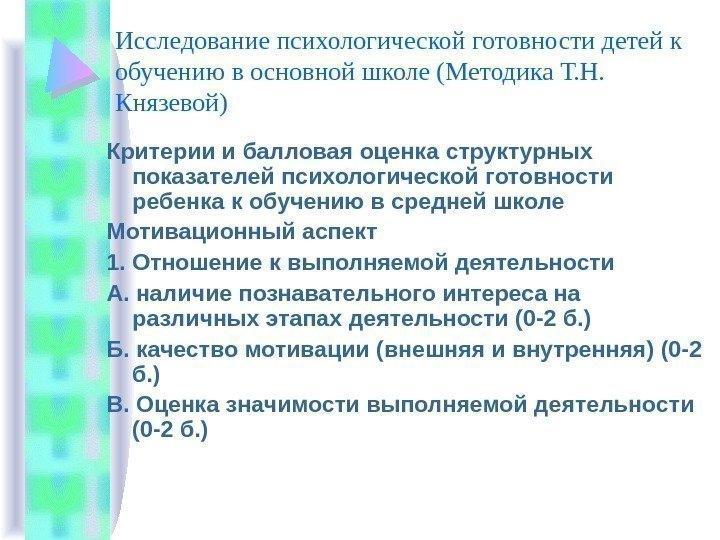 Исследование психологической готовности детей к обучению в основной школе (Методика Т.Н. Князевой)

Критерии и балловая оценка структурных показателей психологической готовности ребенка к обучению в средней школе

Мотивационный аспект

1. Отношение к выполняемой деятельности

А. наличие познавательного интереса на различных этапах деятельности (0-2 б.)

Б. качество мотивации (внешняя и внутренняя) (0-2 б.)

В. Оценка значимости выполняемой деятельности (0-2 б.)